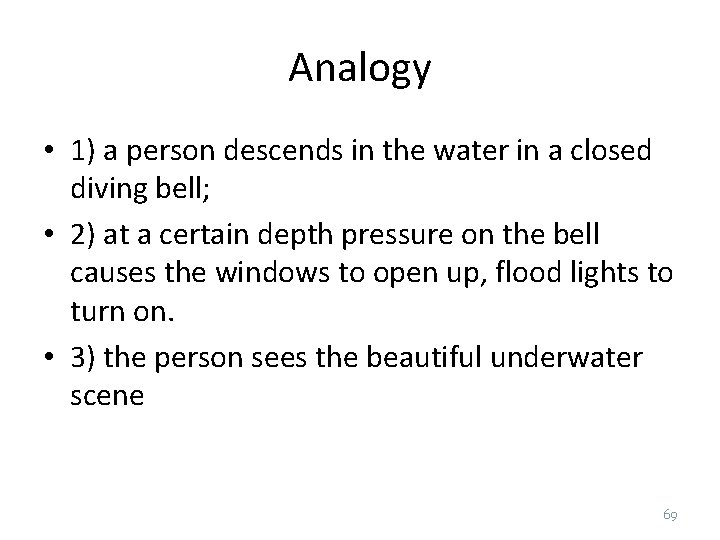 Analogy

• 1) a person descends in the water in a closed diving bell;

• 2) at a certain depth pressure on the bell causes the windows to open up, flood lights to turn on.

• 3) the person sees the beautiful underwater scene

69